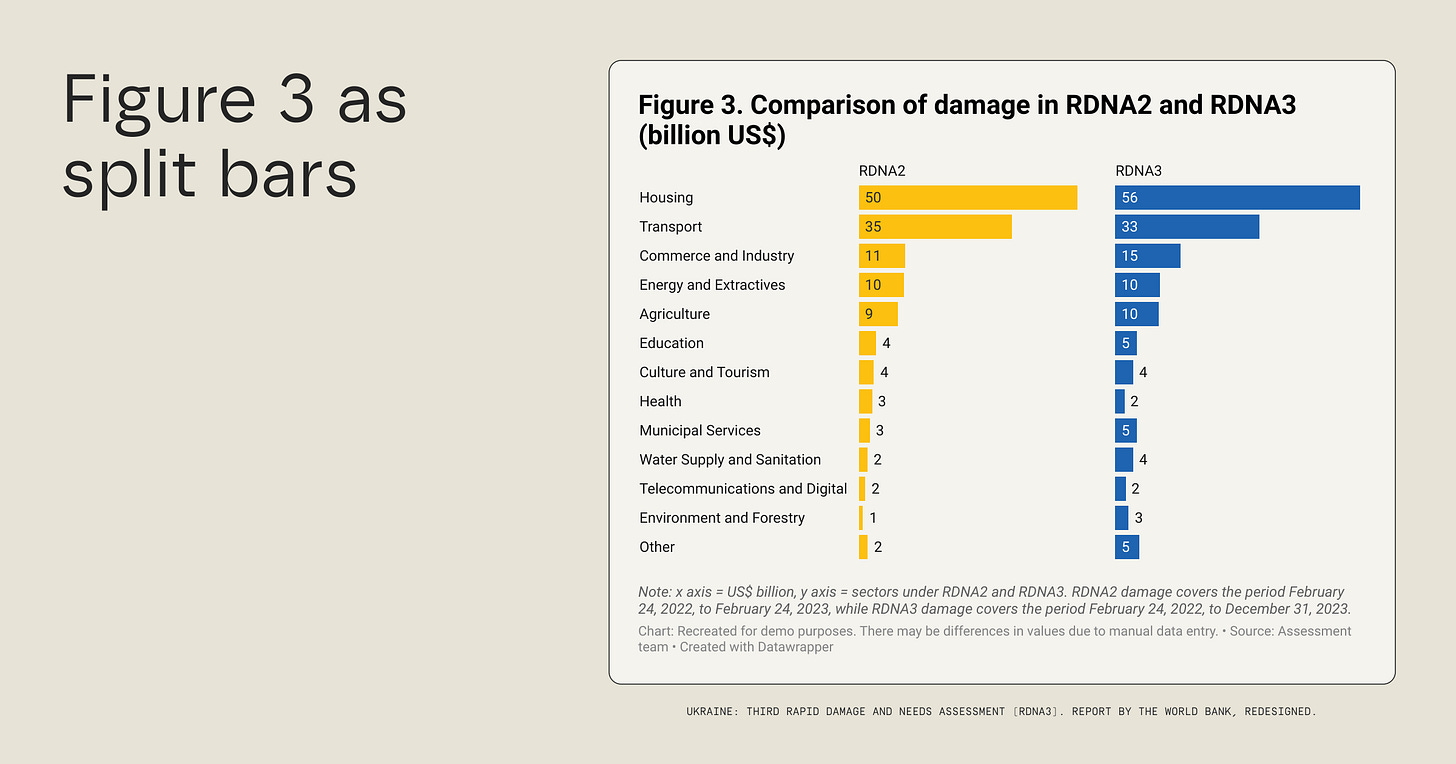 Figure 3 as split bars

Figure 3. Comparison of damage in RDNA2 and RDNA3 (billion US$)

| | RDNA2 | RDNA3 |
|---|---|---|
| Housing | 50 | 56 |
| Transport | 35 | 33 |
| Commerce and Industry | 11 | 15 |
| Energy and Extractives | 10 | 10 |
| Agriculture | 9 | 10 |
| Education | 4 | 5 |
| Culture and Tourism | 4 | 4 |
| Health | 3 | 2 |
| Municipal Services | 3 | 5 |
| Water Supply and Sanitation | 2 | 4 |
| Telecommunications and Digital | 2 | 2 |
| Environment and Forestry | 1 | 3 |
| Other | 2 | 5 |

Note: x axis = US$ billion, y axis = sectors under RDNA2 and RDNA3. RDNA2 damage covers the period February 24, 2022, to February 24, 2023, while RDNA3 damage covers the period February 24, 2022, to December 31, 2023.

Chart: Recreated for demo purposes. There may be differences in values due to manual data entry. • Source: Assessment team • Created with Datawrapper

UKRAINE: THIRD RAPID DAMAGE AND NEEDS ASSESSMENT [RDNA3]. REPORT BY THE WORLD BANK, REDESIGNED.